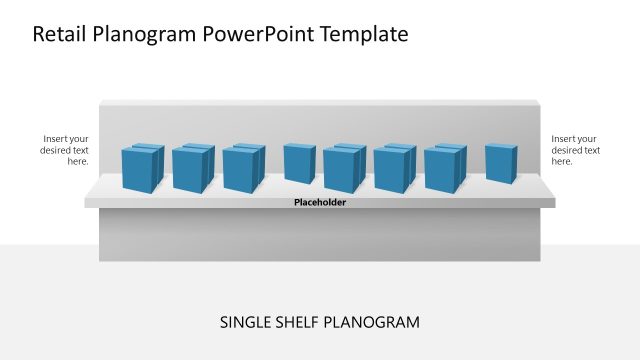 Retail Planogram PowerPoint Template

Insert your desired text here.

Insert your desired text here.

Placeholder

SINGLE SHELF PLANOGRAM